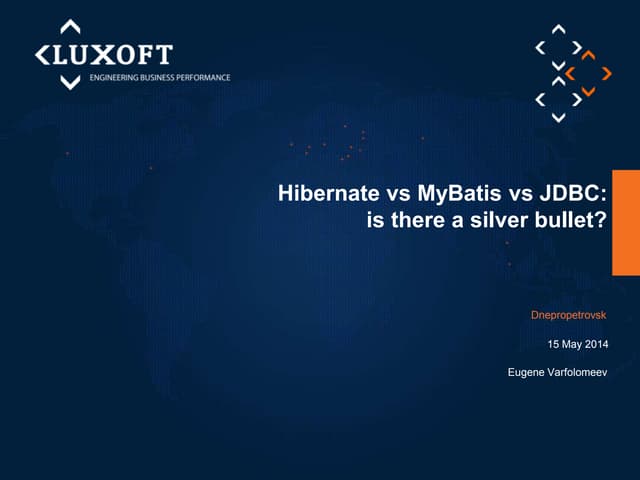 LUXOFT
ENGINEERING BUSINESS PERFORMANCE

Hibernate vs MyBatis vs JDBC: is there a silver bullet?

Dnepropetrovsk

15 May 2014

Eugene Varfolomeev